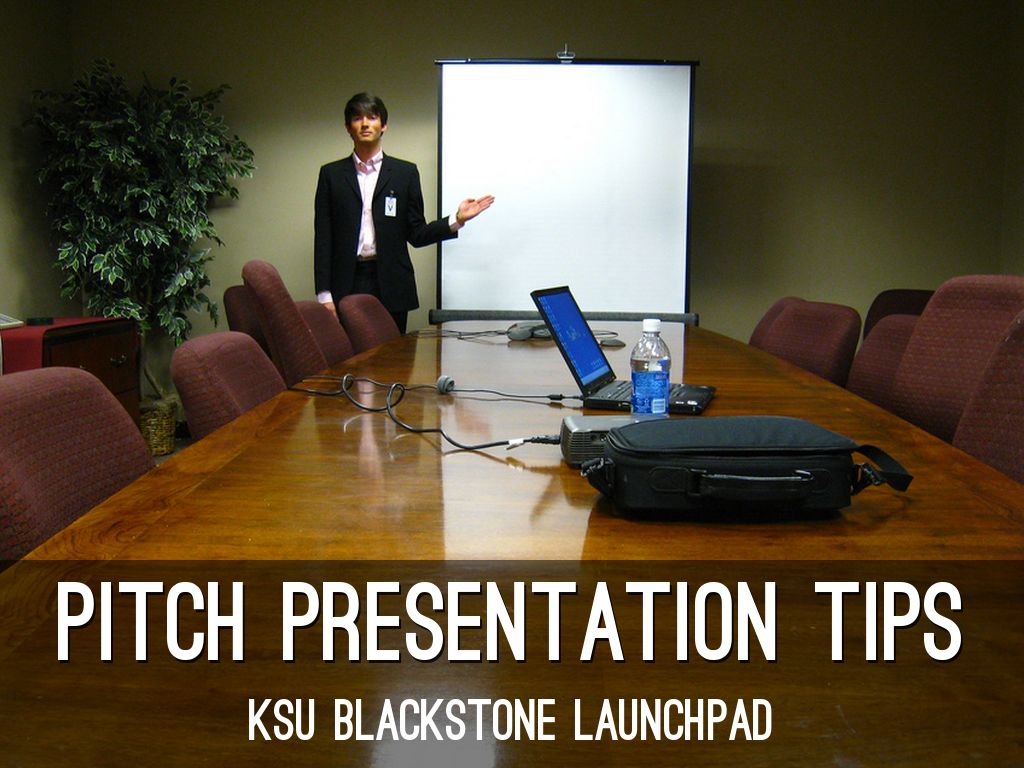 PITCH PRESENTATION TIPS

KSU BLACKSTONE LAUNCHPAD